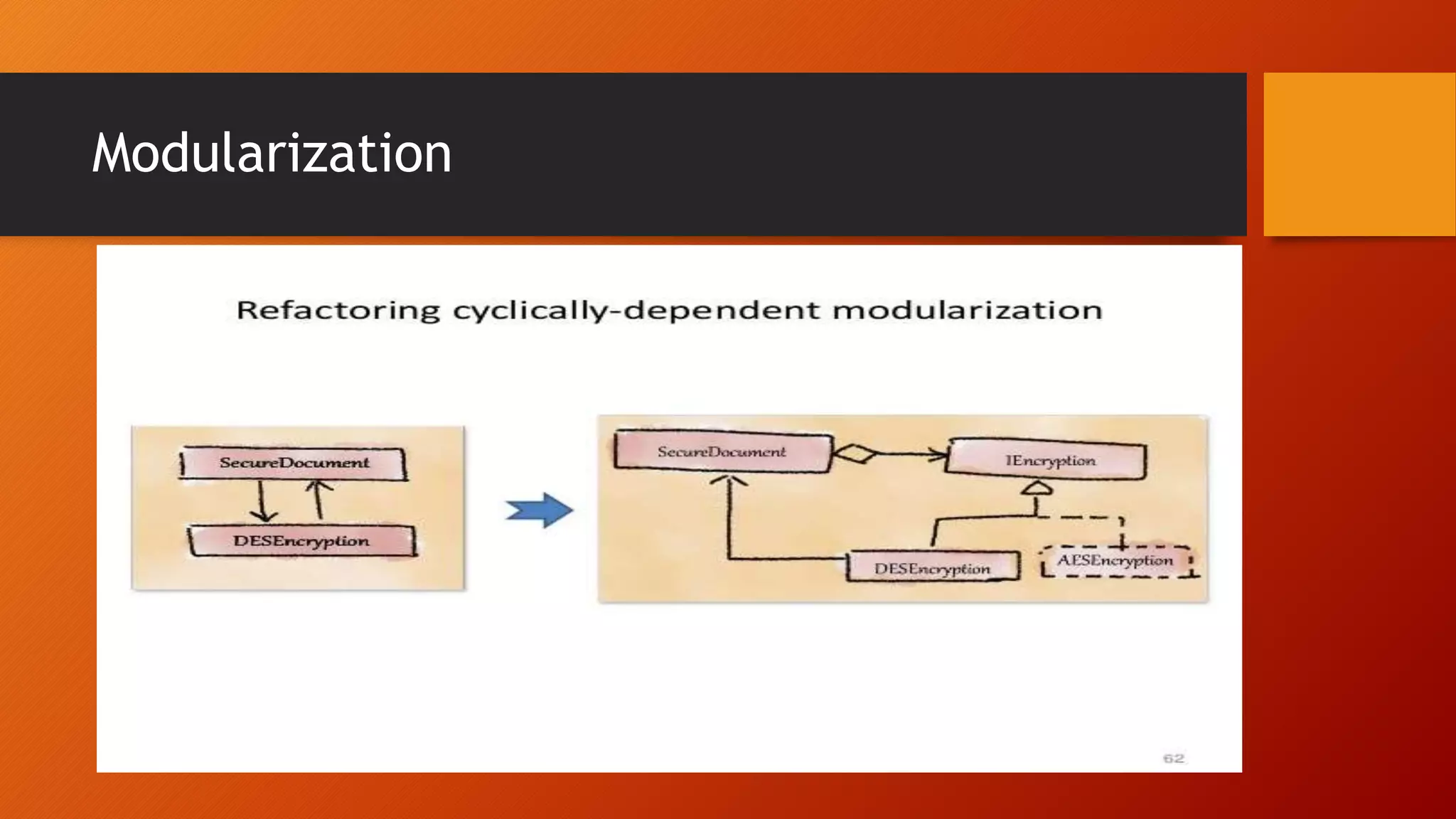 Modularization

Refactoring cyclically-dependent modularization

SecureDocument

DESEncryption

SecureDocument

IEncryption

DESEncryption

AESEncryption

62